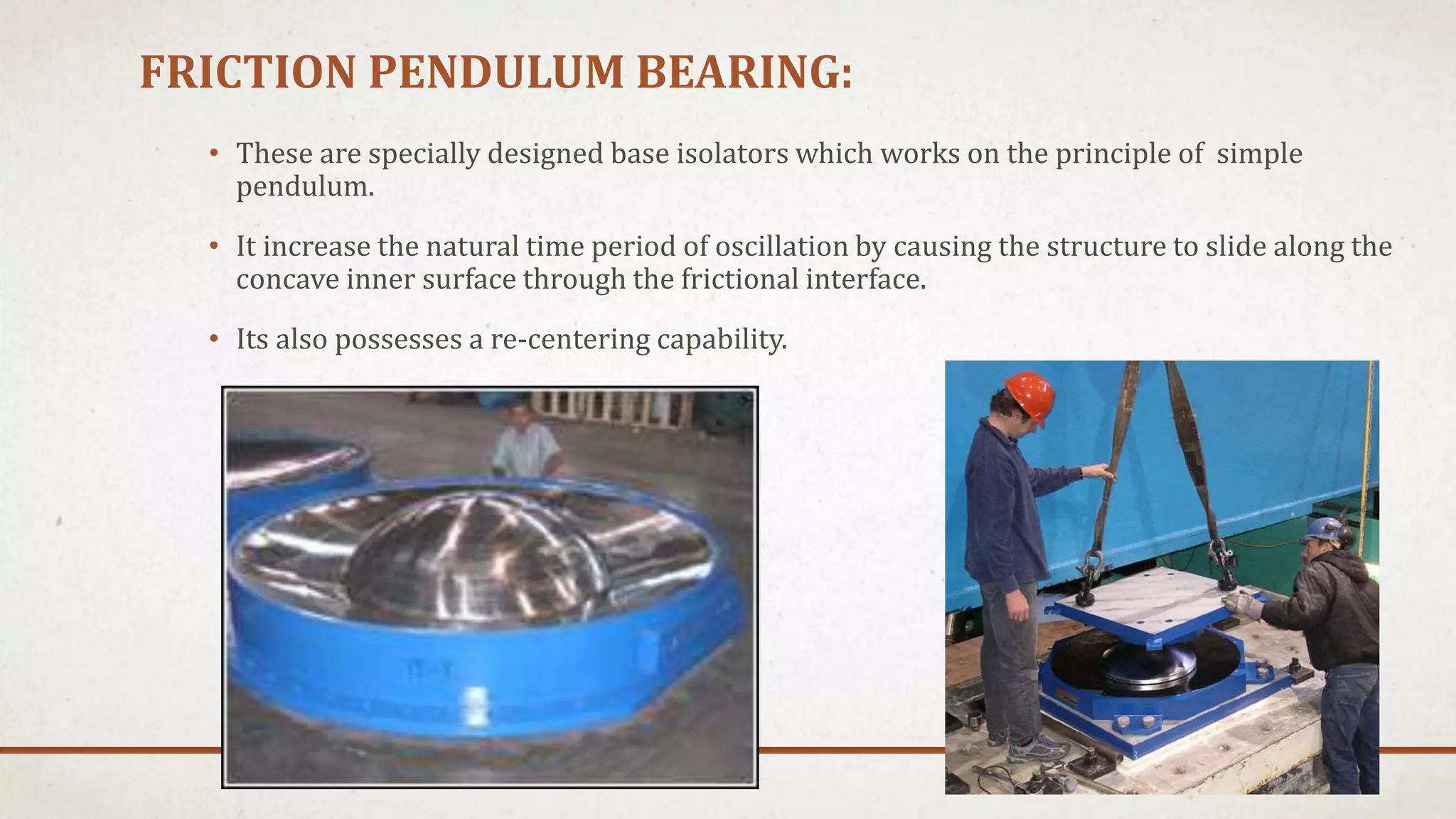 FRICTION PENDULUM BEARING:

• These are specially designed base isolators which works on the principle of simple pendulum.

• It increase the natural time period of oscillation by causing the structure to slide along the concave inner surface through the frictional interface.

• Its also possesses a re-centering capability.